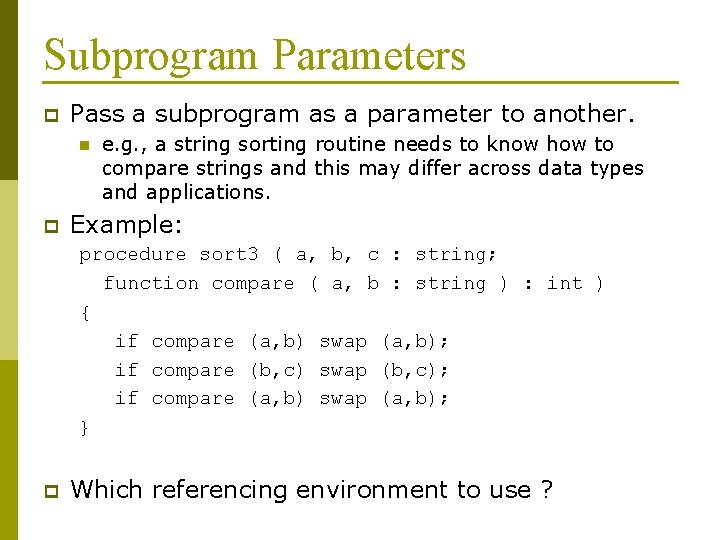 Subprogram Parameters

Pass a subprogram as a parameter to another.

e.g., a string sorting routine needs to know how to compare strings and this may differ across data types and applications.

Example:

procedure sort3 ( a, b, c : string;
  function compare ( a, b : string ) : int )
{
   if compare (a,b) swap (a,b);
   if compare (b,c) swap (b,c);
   if compare (a,b) swap (a,b);
}

Which referencing environment to use ?